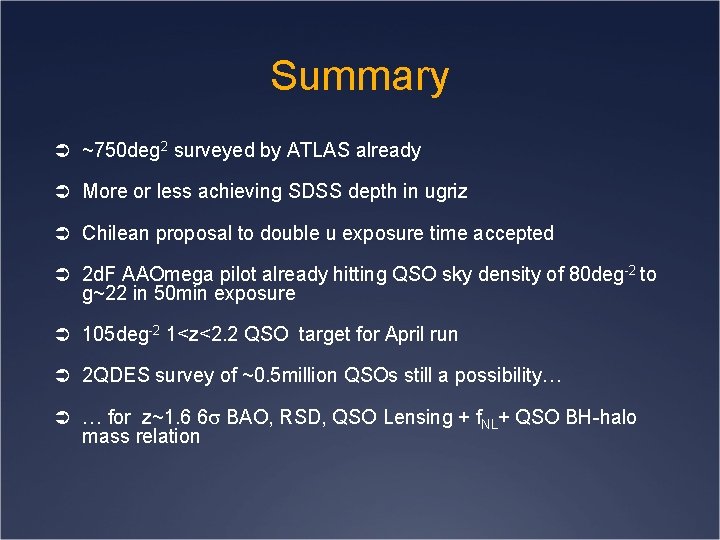 Summary

➲ ~750deg$^2$ surveyed by ATLAS already

➲ More or less achieving SDSS depth in ugriz

➲ Chilean proposal to double u exposure time accepted

➲ 2dF AAOmega pilot already hitting QSO sky density of 80deg$^{-2}$ to g~22 in 50min exposure

➲ 105deg$^{-2}$ 1<z<2.2 QSO target for April run

➲ 2QDES survey of ~0.5million QSOs still a possibility…

➲ … for z~1.6 6$\sigma$ BAO, RSD, QSO Lensing + $f_{NL}$+ QSO BH-halo mass relation